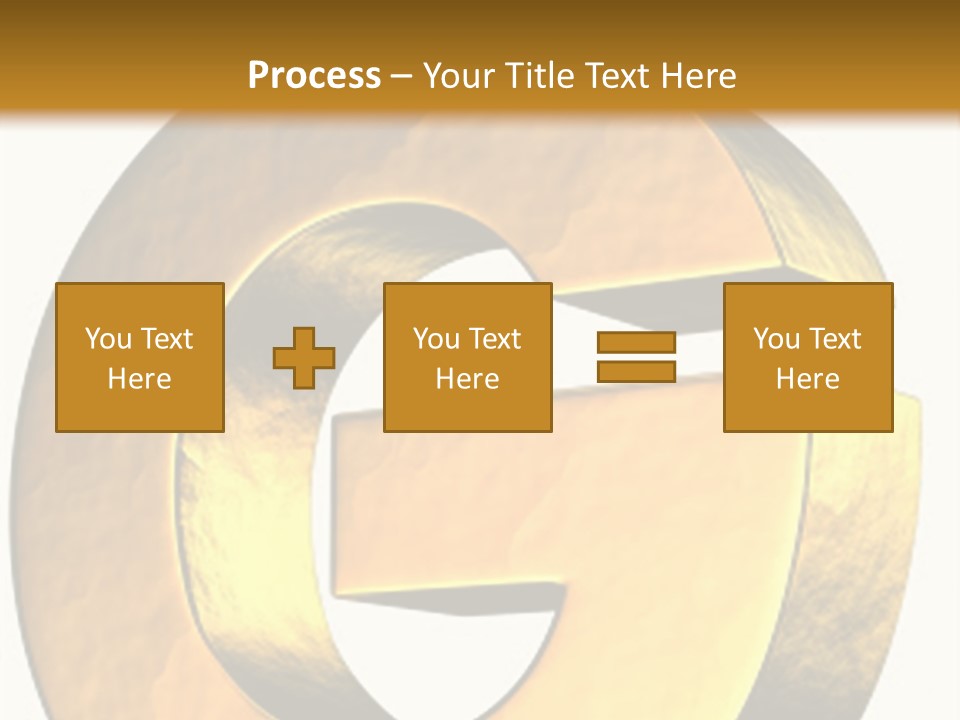 Process – Your Title Text Here

You Text Here

You Text Here

You Text Here